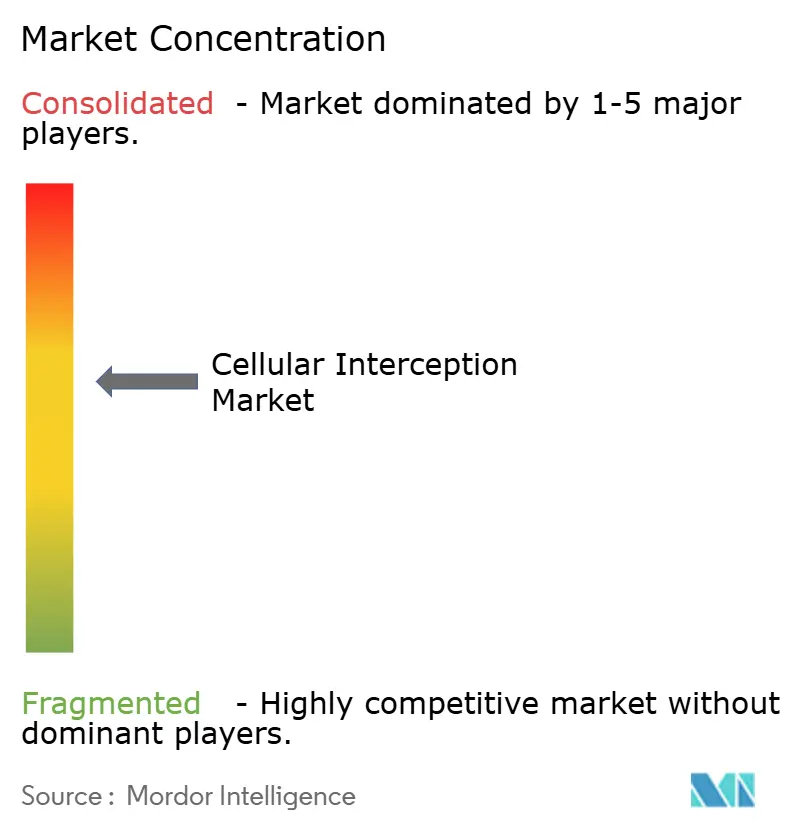 Market Concentration

Consolidated - Market dominated by 1-5 major players.

Cellular Interception Market

Fragmented - Highly competitive market without dominant players.

Source : Mordor Intelligence